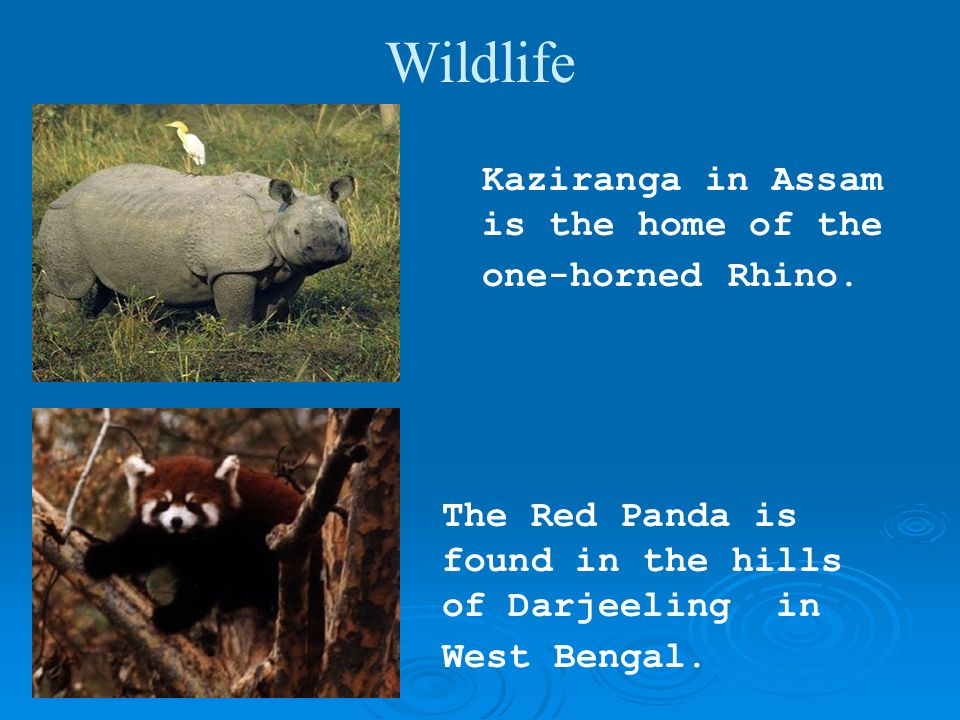 Wildlife

Kaziranga in Assam is the home of the one-horned Rhino.

The Red Panda is found in the hills of Darjeeling in West Bengal.